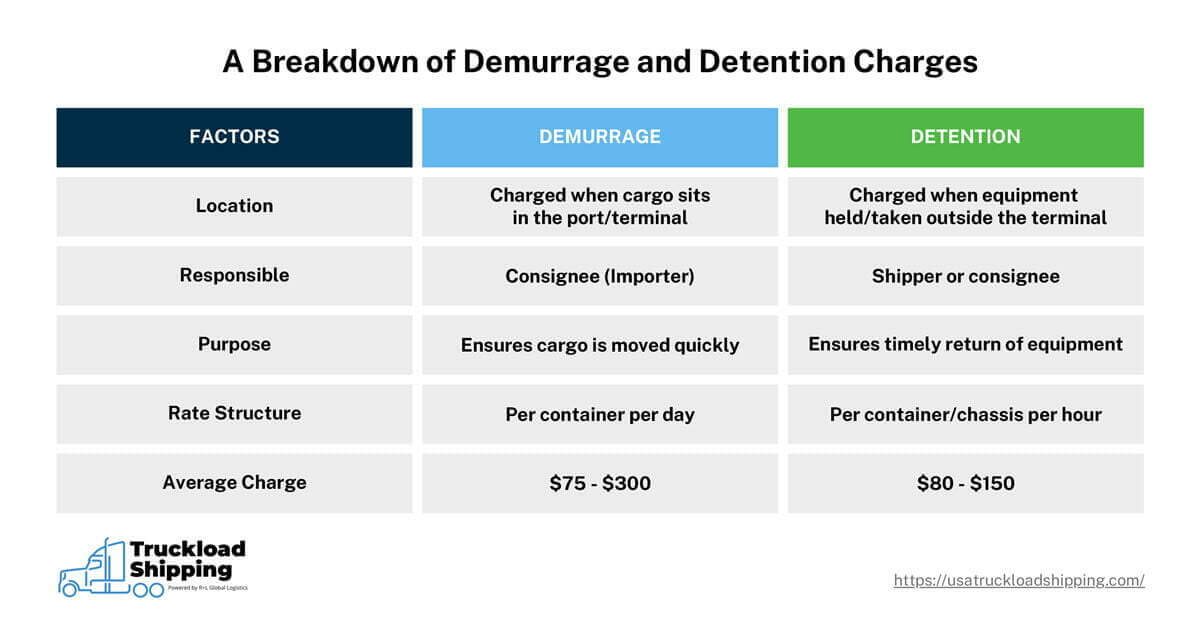 A Breakdown of Demurrage and Detention Charges

| FACTORS | DEMURRAGE | DETENTION |
|---|---|---|
| Location | Charged when cargo sits in the port/terminal | Charged when equipment held/taken outside the terminal |
| Responsible | Consignee (Importer) | Shipper or consignee |
| Purpose | Ensures cargo is moved quickly | Ensures timely return of equipment |
| Rate Structure | Per container per day | Per container/chassis per hour |
| Average Charge | \$75 - \$300 | \$80 - \$150 |

Truckload Shipping
Powered by R+L Global Logistics

https://usatruckloadshipping.com/